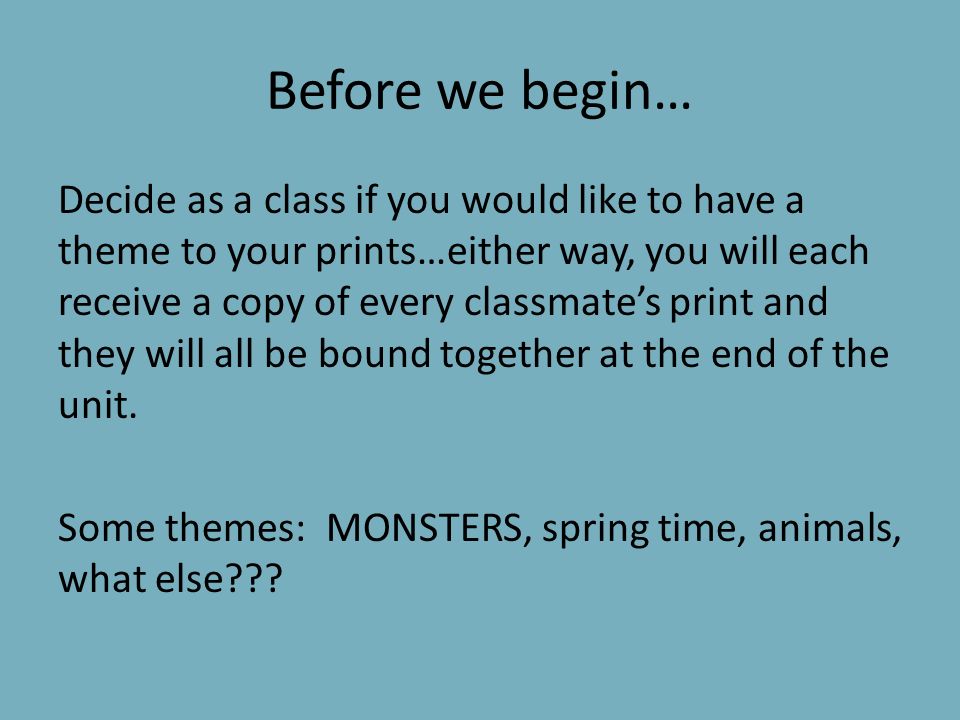 Before we begin…

Decide as a class if you would like to have a theme to your prints…either way, you will each receive a copy of every classmate’s print and they will all be bound together at the end of the unit.

Some themes:  MONSTERS, spring time, animals, what else???